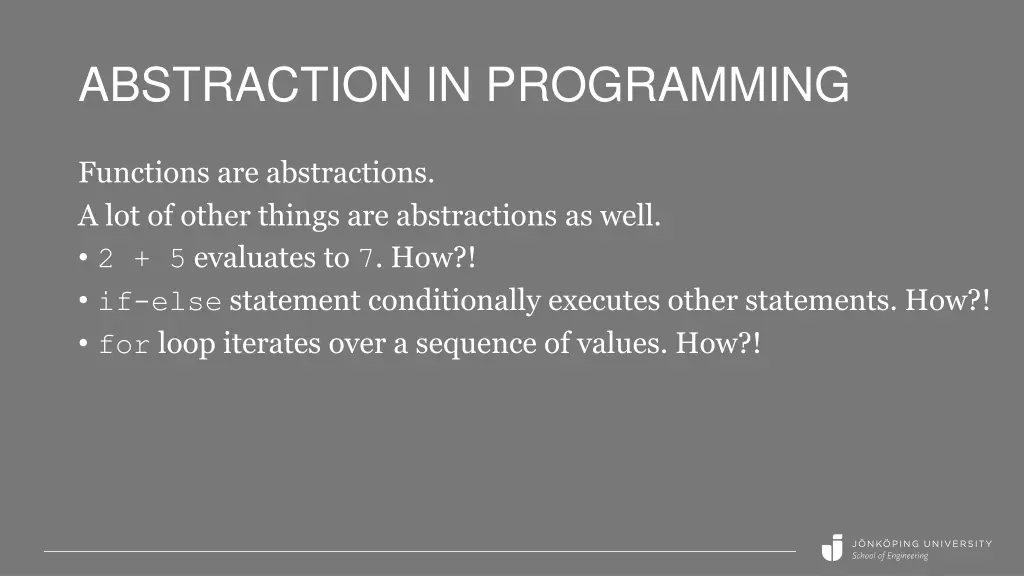 ABSTRACTION IN PROGRAMMING

Functions are abstractions.

A lot of other things are abstractions as well.

• 2 + 5 evaluates to 7. How?!
• if-else statement conditionally executes other statements. How?!
• for loop iterates over a sequence of values. How?!

JÖNKÖPING UNIVERSITY
School of Engineering